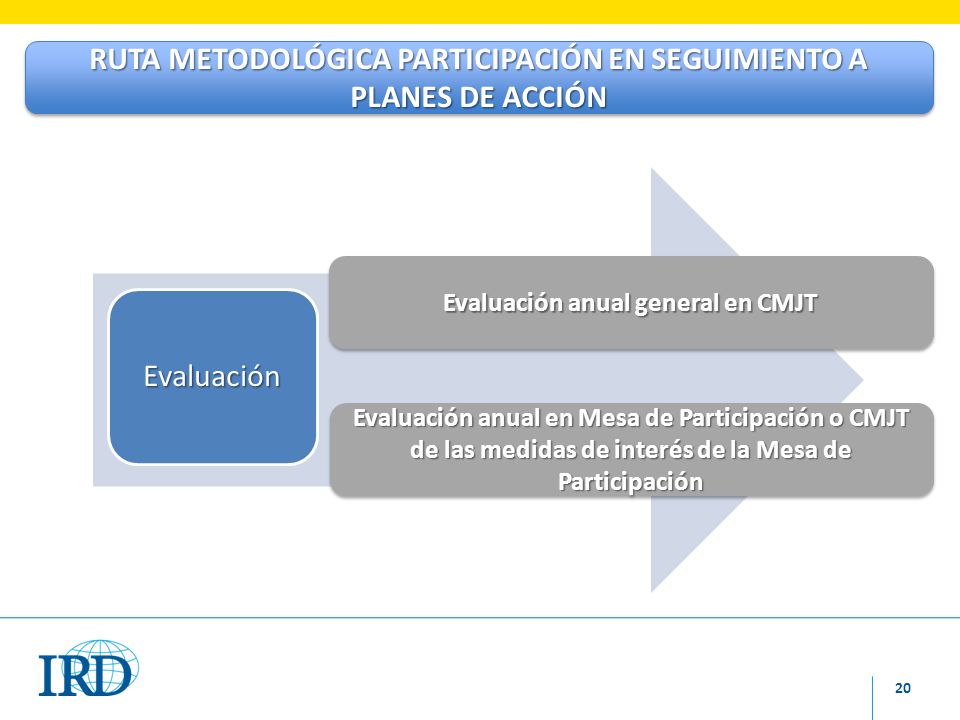 RUTA METODOLÓGICA PARTICIPACIÓN EN SEGUIMIENTO A PLANES DE ACCIÓN

Evaluación

Evaluación anual general en CMJT

Evaluación anual en Mesa de Participación o CMJT de las medidas de interés de la Mesa de Participación

IRD

20